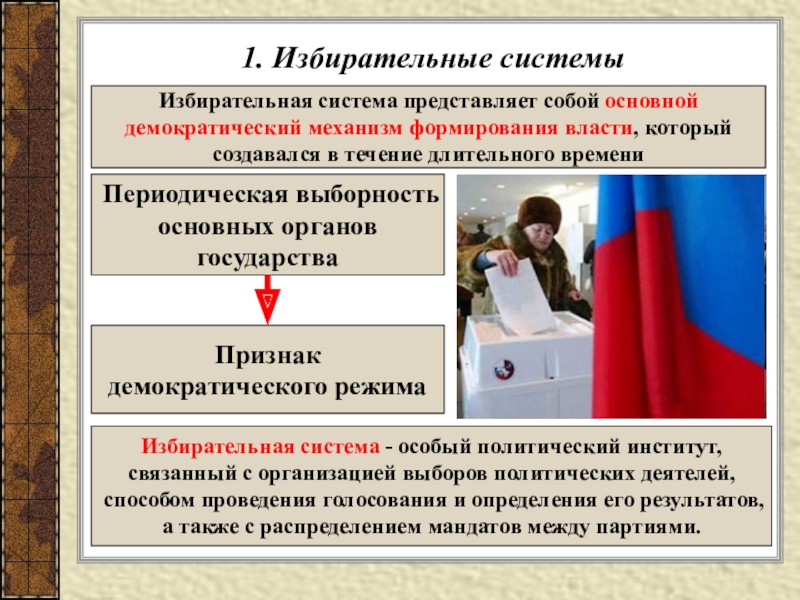 1. Избирательные системы

Избирательная система представляет собой основной демократический механизм формирования власти, который создавался в течение длительного времени

Периодическая выборность основных органов государства

Признак демократического режима

Избирательная система - особый политический институт, связанный с организацией выборов политических деятелей, способом проведения голосования и определения его результатов, а также с распределением мандатов между партиями.